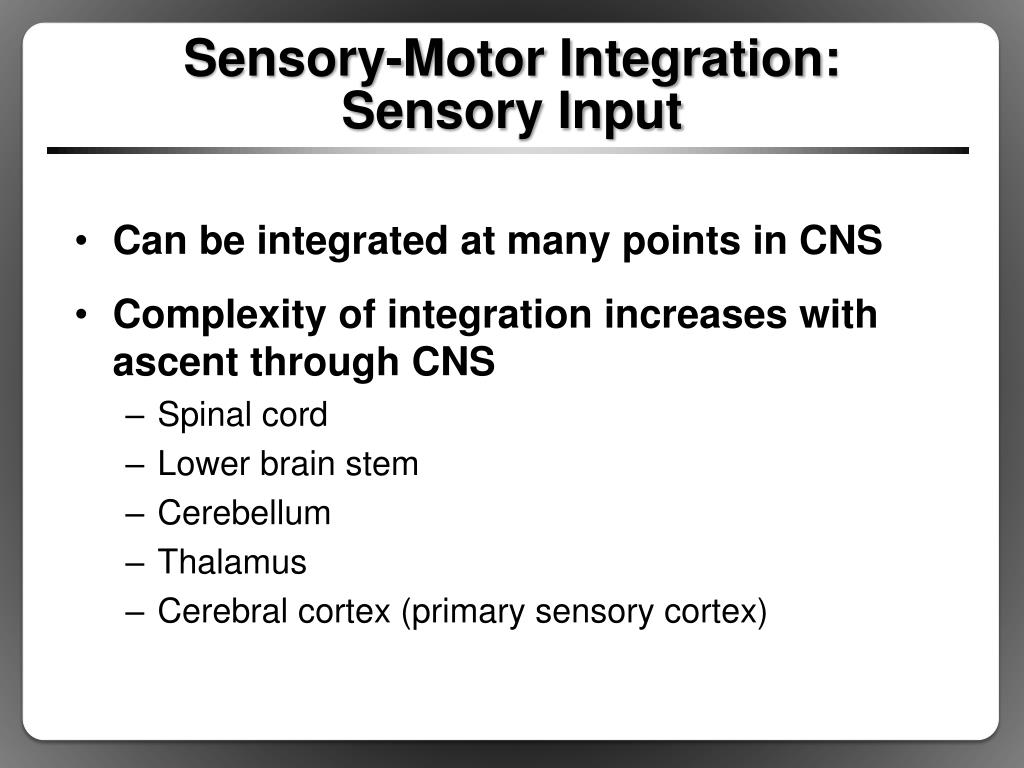 Sensory-Motor Integration:
Sensory Input

• Can be integrated at many points in CNS
• Complexity of integration increases with ascent through CNS
– Spinal cord
– Lower brain stem
– Cerebellum
– Thalamus
– Cerebral cortex (primary sensory cortex)